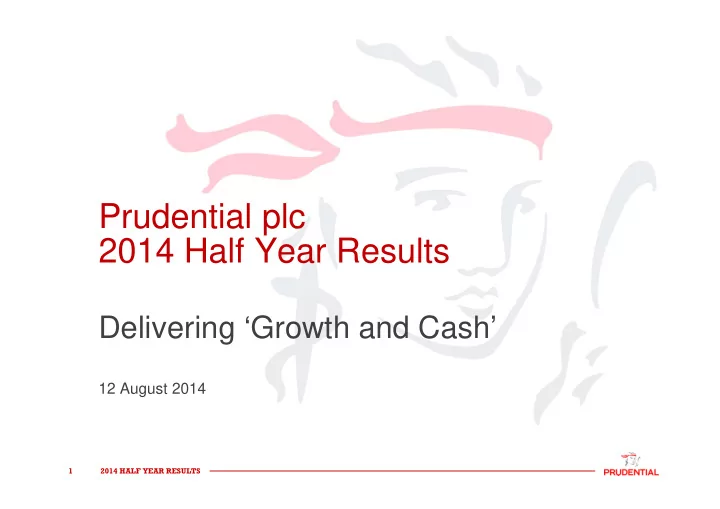 Prudential plc
2014 Half Year Results

Delivering ‘Growth and Cash’

12 August 2014

1 2014 HALF YEAR RESULTS

PRUDENTIAL